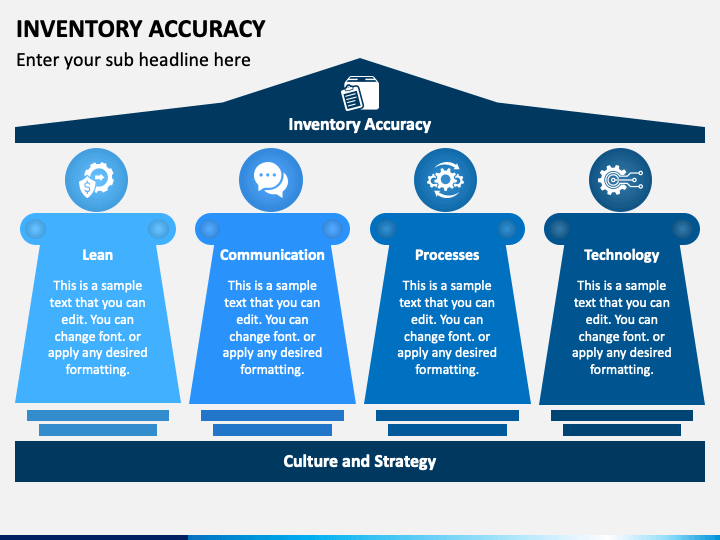 INVENTORY ACCURACY

Enter your sub headline here

Inventory Accuracy

Lean

This is a sample text that you can edit. You can change font. or apply any desired formatting.

Communication

This is a sample text that you can edit. You can change font. or apply any desired formatting.

Processes

This is a sample text that you can edit. You can change font. or apply any desired formatting.

Technology

This is a sample text that you can edit. You can change font. or apply any desired formatting.

Culture and Strategy